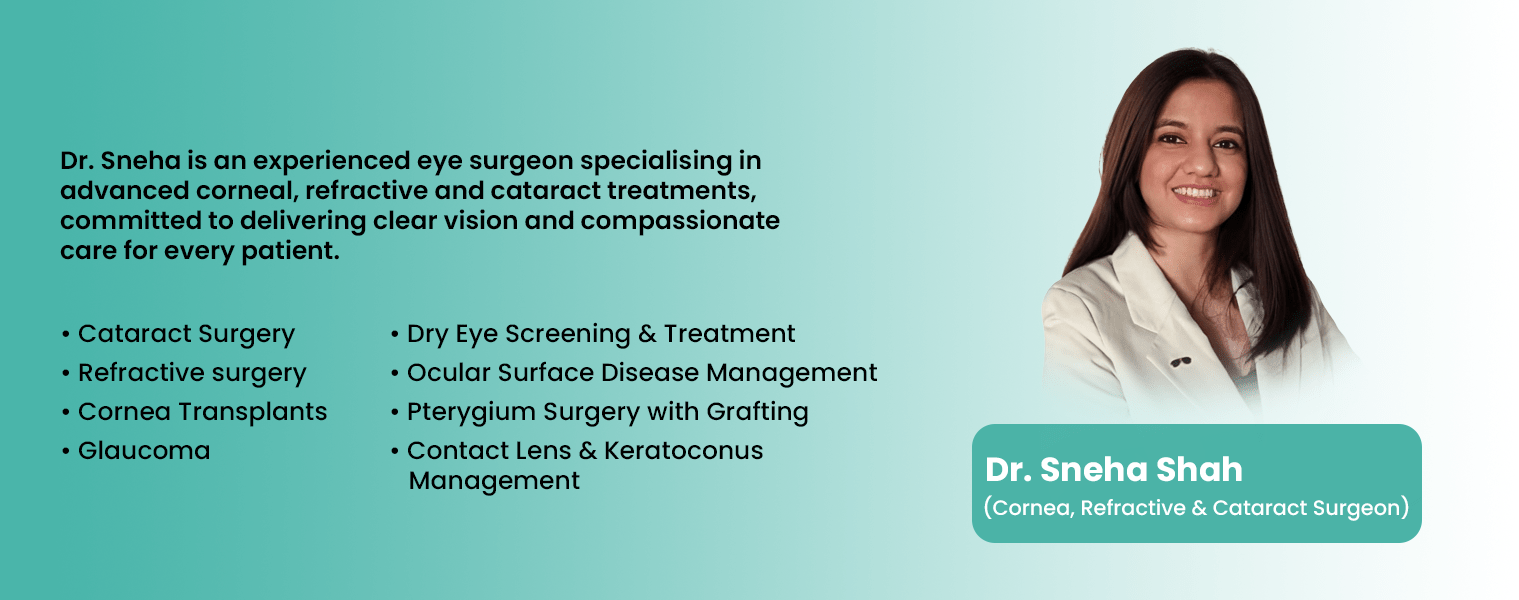 Dr. Sneha is an experienced eye surgeon specialising in advanced corneal, refractive and cataract treatments, committed to delivering clear vision and compassionate care for every patient.

• Cataract Surgery
• Refractive surgery
• Cornea Transplants
• Glaucoma

• Dry Eye Screening & Treatment
• Ocular Surface Disease Management
• Pterygium Surgery with Grafting
• Contact Lens & Keratoconus Management

Dr. Sneha Shah
(Cornea, Refractive & Cataract Surgeon)